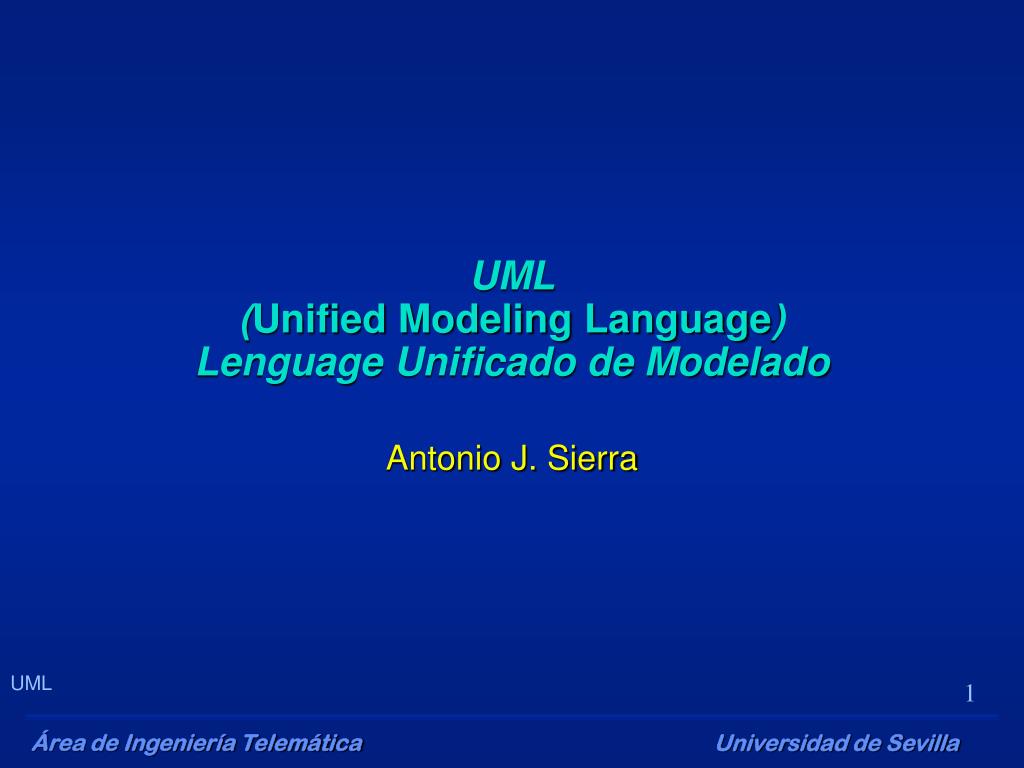 UML
(Unified Modeling Language)
Lenguage Unificado de Modelado

Antonio J. Sierra

UML

1

Área de Ingeniería Telemática

Universidad de Sevilla